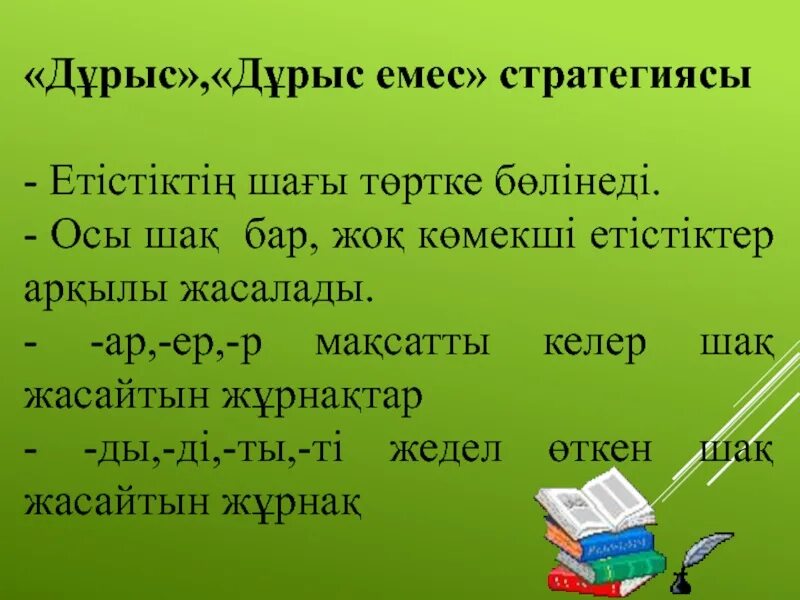 «Дұрыс»,«Дұрыс емес» стратегиясы

- Етістіктің шағы төртке бөлінеді.
- Осы шақ бар, жоқ көмекші етістіктер арқылы жасалады.
- -ар,-ер,-р мақсатты келер шақ жасайтын жұрнақтар
- -ды,-ді,-ты,-ті жедел өткен шақ жасайтын жұрнақ